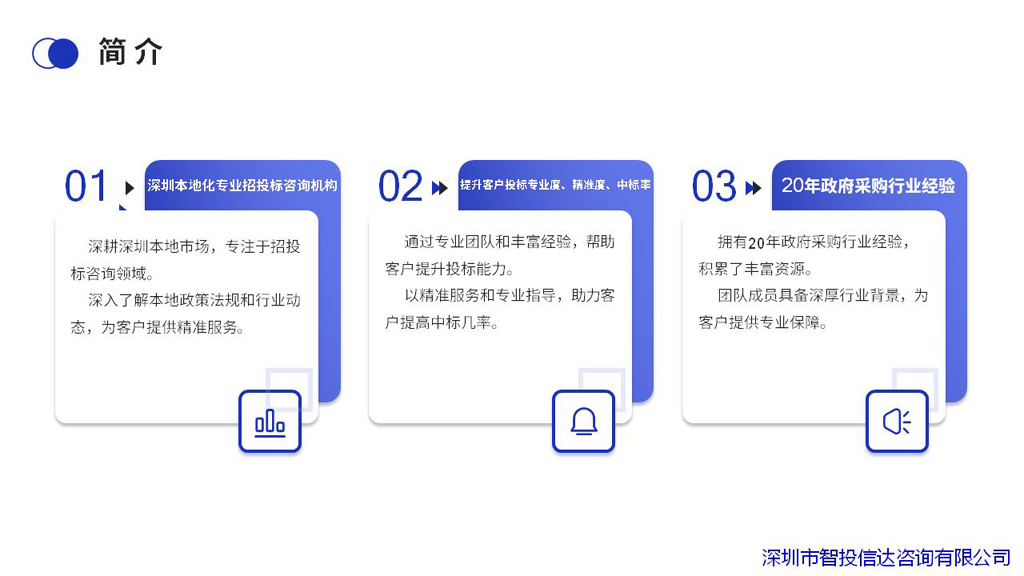 简介

01 深圳本地化专业招投标咨询机构

深耕深圳本地市场，专注于招投标咨询领域。

深入了解本地政策法规和行业动态，为客户提供精准服务。

02 提升客户投标专业度、精准度、中标率

通过专业团队和丰富经验，帮助客户提升投标能力。

以精准服务和专业指导，助力客户提高中标几率。

03 20年政府采购行业经验

拥有20年政府采购行业经验，积累了丰富资源。

团队成员具备深厚行业背景，为客户提供专业保障。

深圳市智投信达咨询有限公司